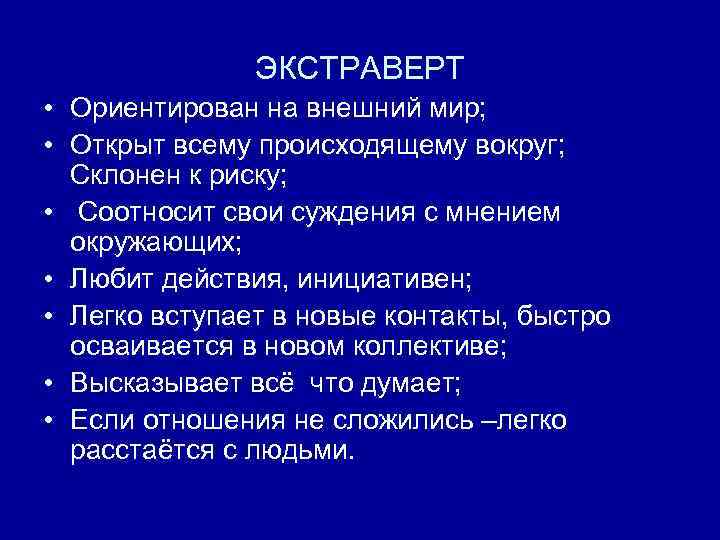 ЭКСТРАВЕРТ

• Ориентирован на внешний мир;
• Открыт всему происходящему вокруг; Склонен к риску;
• Соотносит свои суждения с мнением окружающих;
• Любит действия, инициативен;
• Легко вступает в новые контакты, быстро осваивается в новом коллективе;
• Высказывает всё что думает;
• Если отношения не сложились –легко расстаётся с людьми.